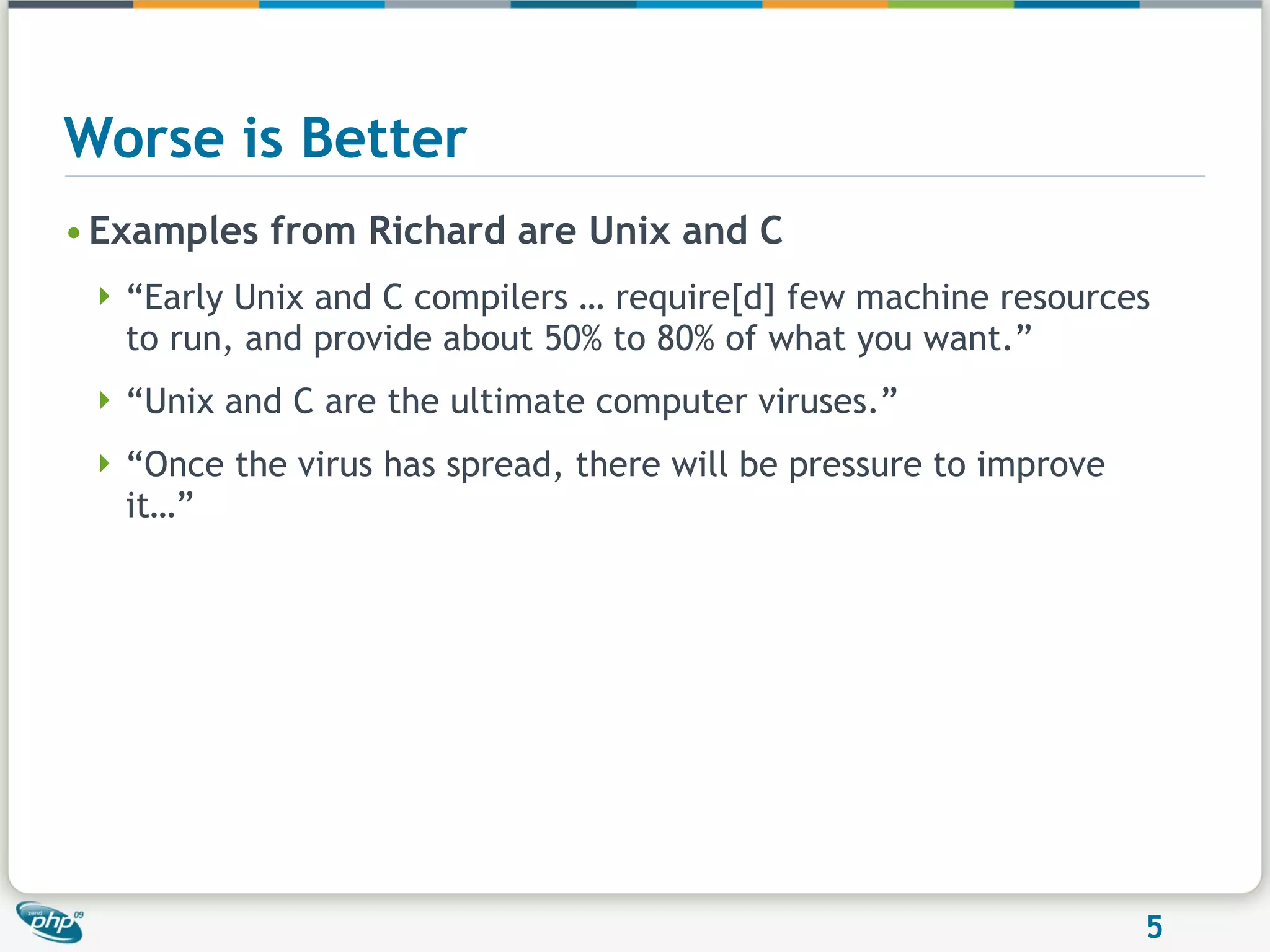 Worse is Better

• Examples from Richard are Unix and C

‣ “Early Unix and C compilers … require[d] few machine resources to run, and provide about 50% to 80% of what you want.”

‣ “Unix and C are the ultimate computer viruses.”

‣ “Once the virus has spread, there will be pressure to improve it…”

zend php 09

5